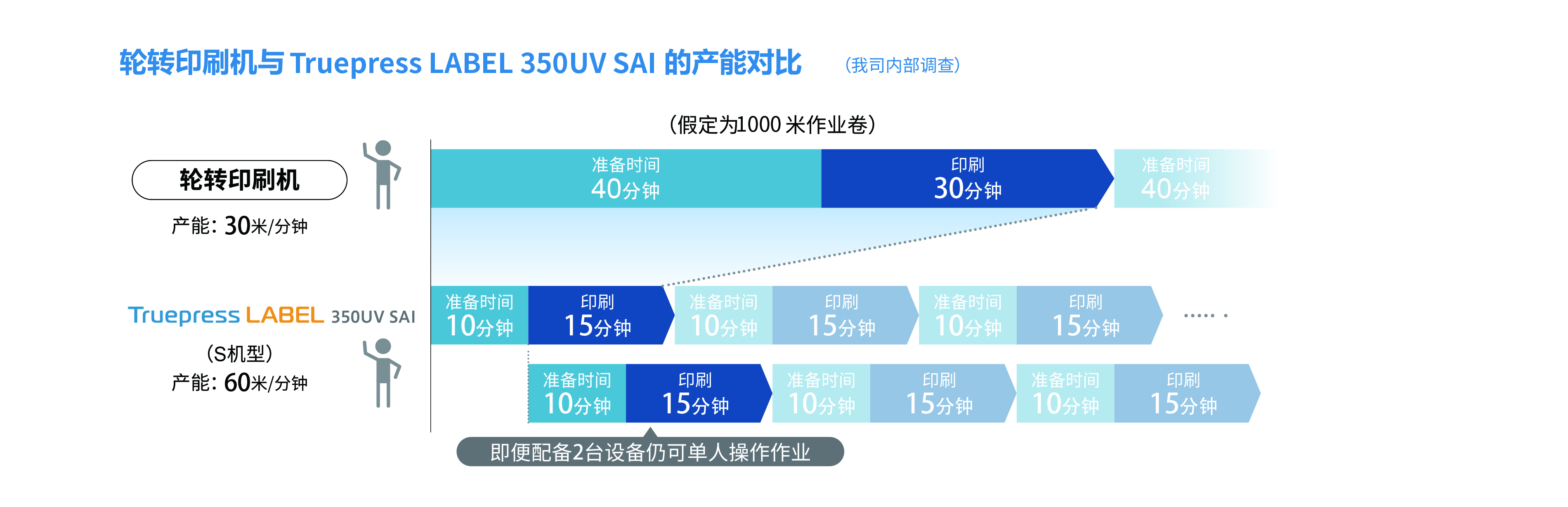 轮转印刷机与 Truepress LABEL 350UV SAI 的产能对比 （我司内部调查）

（假定为1000 米作业卷）

轮转印刷机
产能：30米/分钟

准备时间
40分钟

印刷
30分钟

准备时间
40分钟

Truepress LABEL 350UV SAI
（S机型）
产能：60米/分钟

准备时间
10分钟

印刷
15分钟

准备时间
10分钟

印刷
15分钟

准备时间
10分钟

印刷
15分钟

……

准备时间
10分钟

印刷
15分钟

准备时间
10分钟

印刷
15分钟

准备时间
10分钟

印刷
15分钟

即便配备2台设备仍可单人操作作业